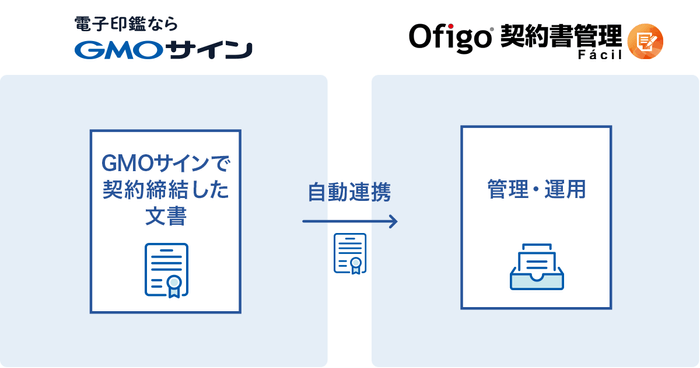 電子印鑑なら
GMOサイン

Ofigo 契約書管理
Fácil

GMOサインで契約締結した文書

自動連携

管理・運用